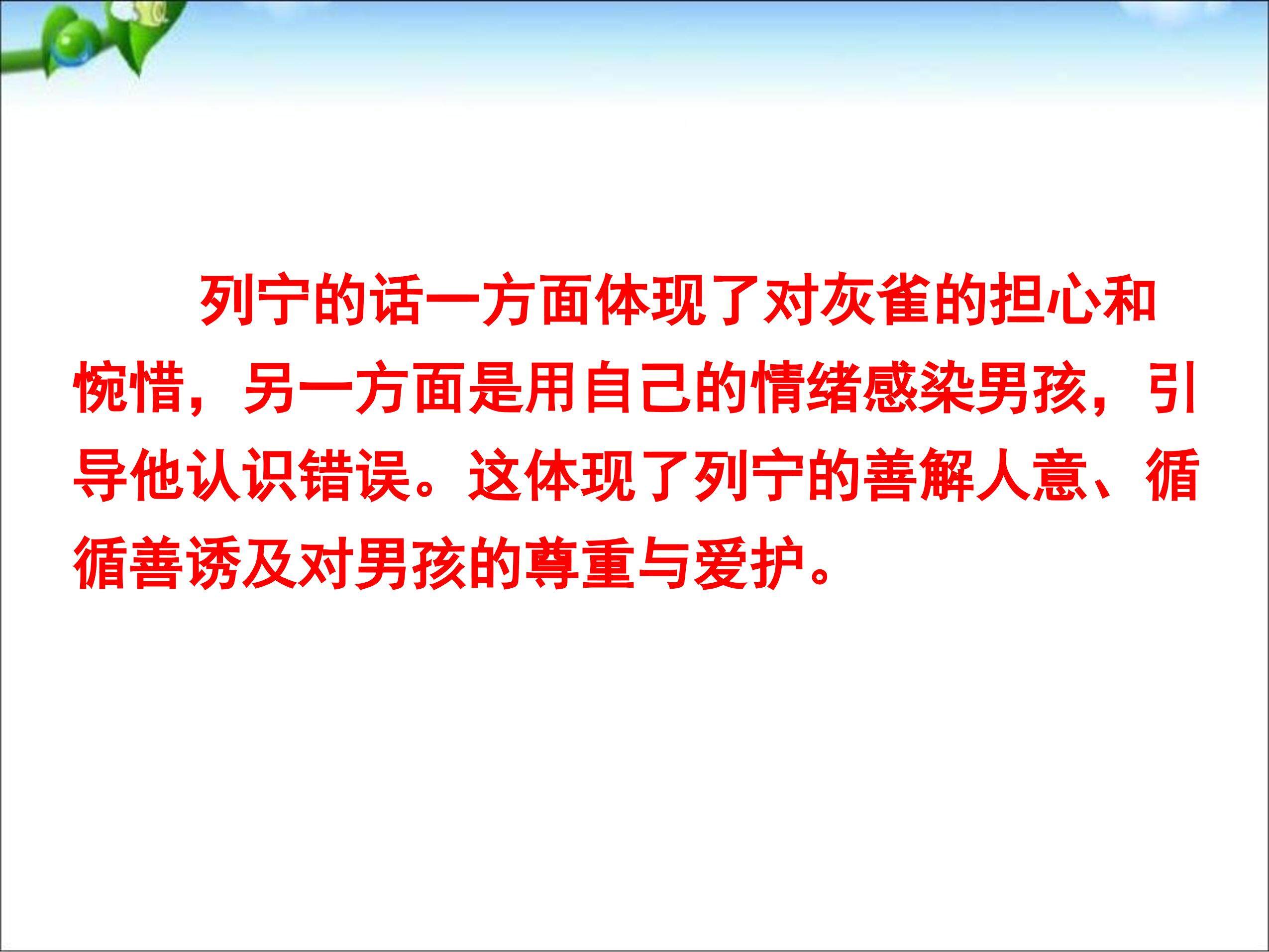 列宁的话一方面体现了对灰雀的担心和惋惜，另一方面是用自己的情绪感染男孩，引导他认识错误。这体现了列宁的善解人意、循循善诱及对男孩的尊重与爱护。